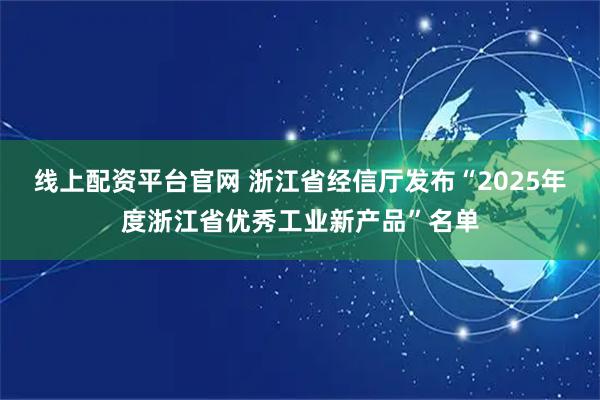 线上配资平台官网 浙江省经信厅发布“2025年度浙江省优秀工业新产品”名单